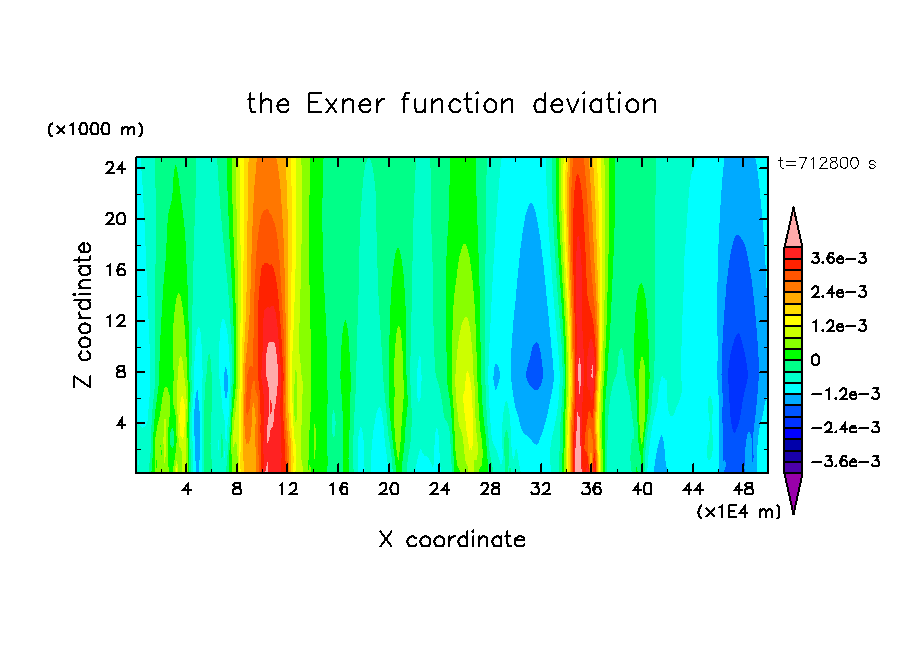 the Exner function deviation

(×1000 m)

t=712800 s

24
20
16
12
8
4

Z coordinate

4 8 12 16 20 24 28 32 36 40 44 48

(×1E4 m)

X coordinate

3.6e−3
2.4e−3
1.2e−3
0
−1.2e−3
−2.4e−3
−3.6e−3